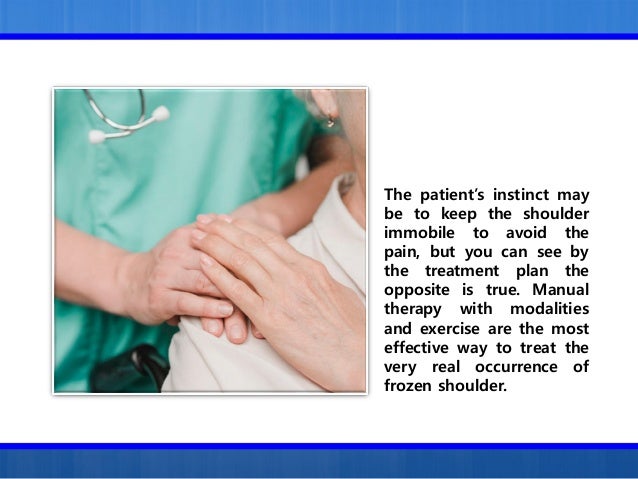 The patient's instinct may be to keep the shoulder immobile to avoid the pain, but you can see by the treatment plan the opposite is true. Manual therapy with modalities and exercise are the most effective way to treat the very real occurrence of frozen shoulder.